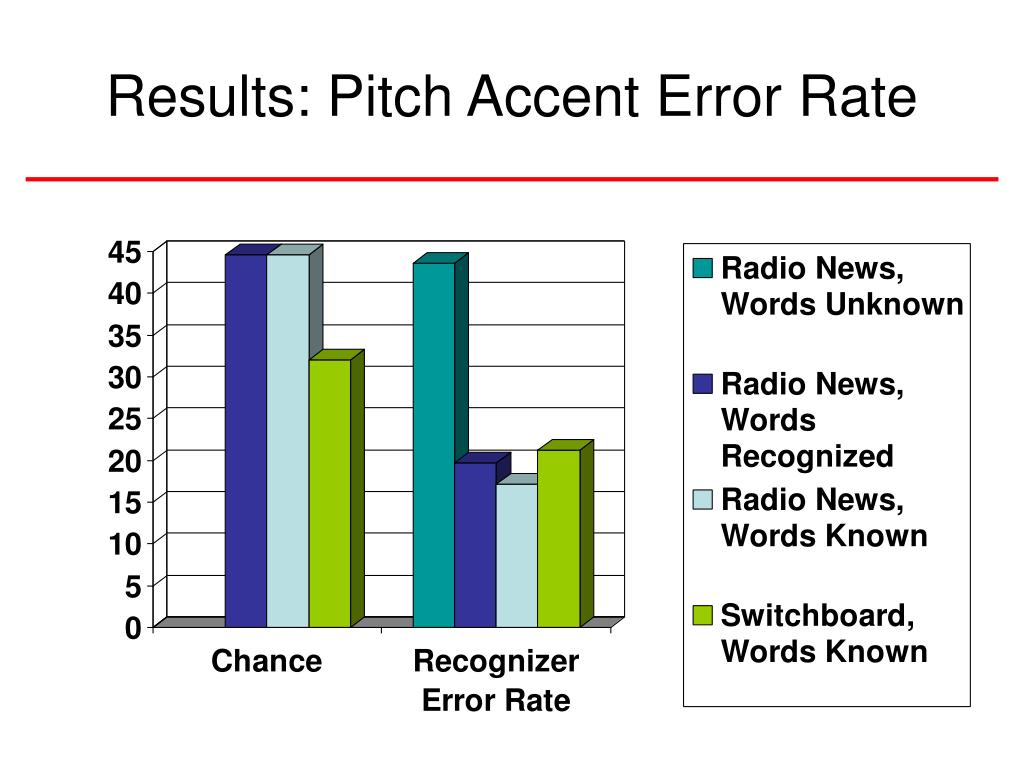 Results: Pitch Accent Error Rate

45
40
35
30
25
20
15
10
5
0

Chance
Recognizer Error Rate

Radio News, Words Unknown
Radio News, Words Recognized
Radio News, Words Known
Switchboard, Words Known